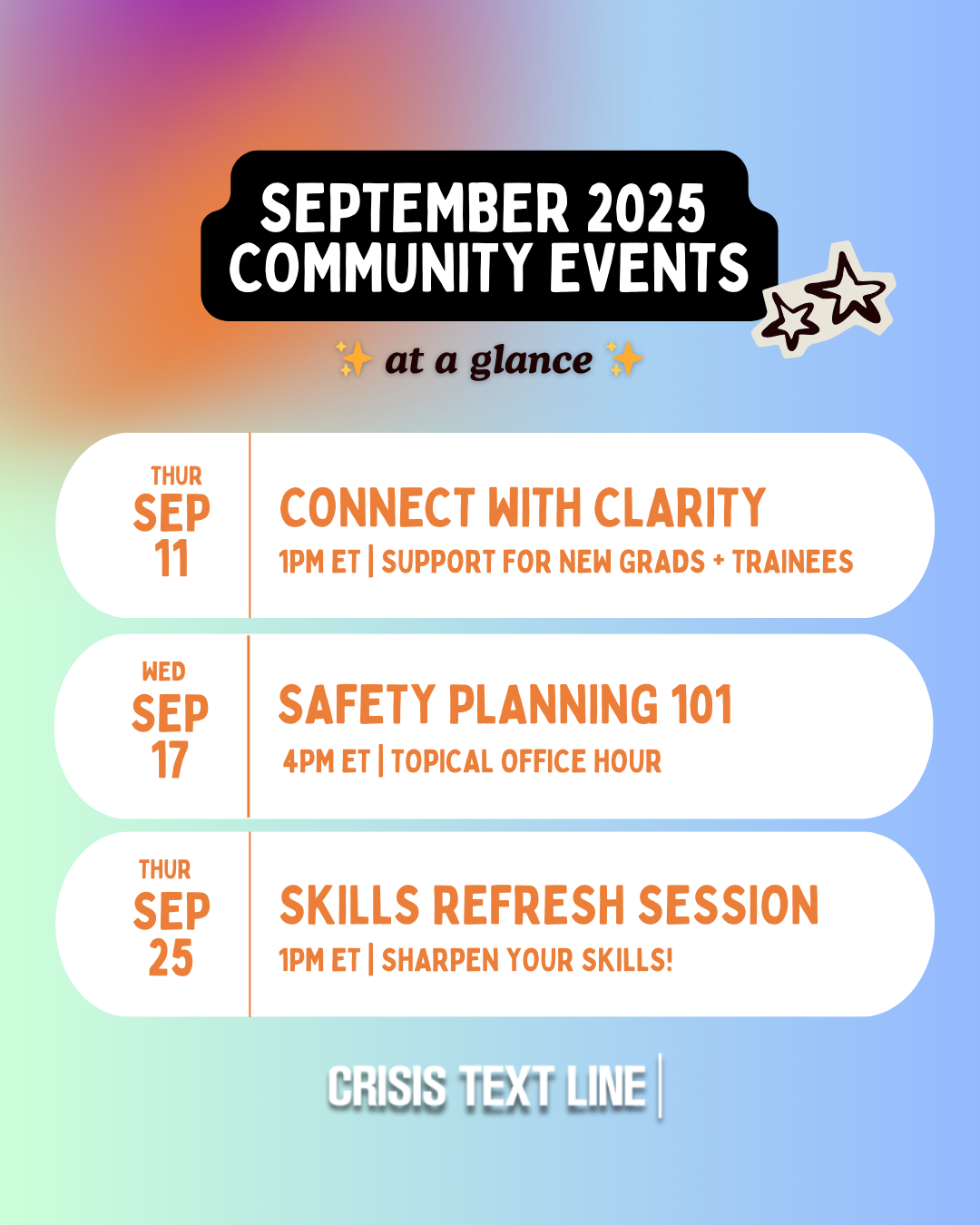 SEPTEMBER 2025
COMMUNITY EVENTS

✨ at a glance ✨

THUR
SEP
11

CONNECT WITH CLARITY
1PM ET | SUPPORT FOR NEW GRADS + TRAINEES

WED
SEP
17

SAFETY PLANNING 101
4PM ET | TOPICAL OFFICE HOUR

THUR
SEP
25

SKILLS REFRESH SESSION
1PM ET | SHARPEN YOUR SKILLS!

CRISIS TEXT LINE |